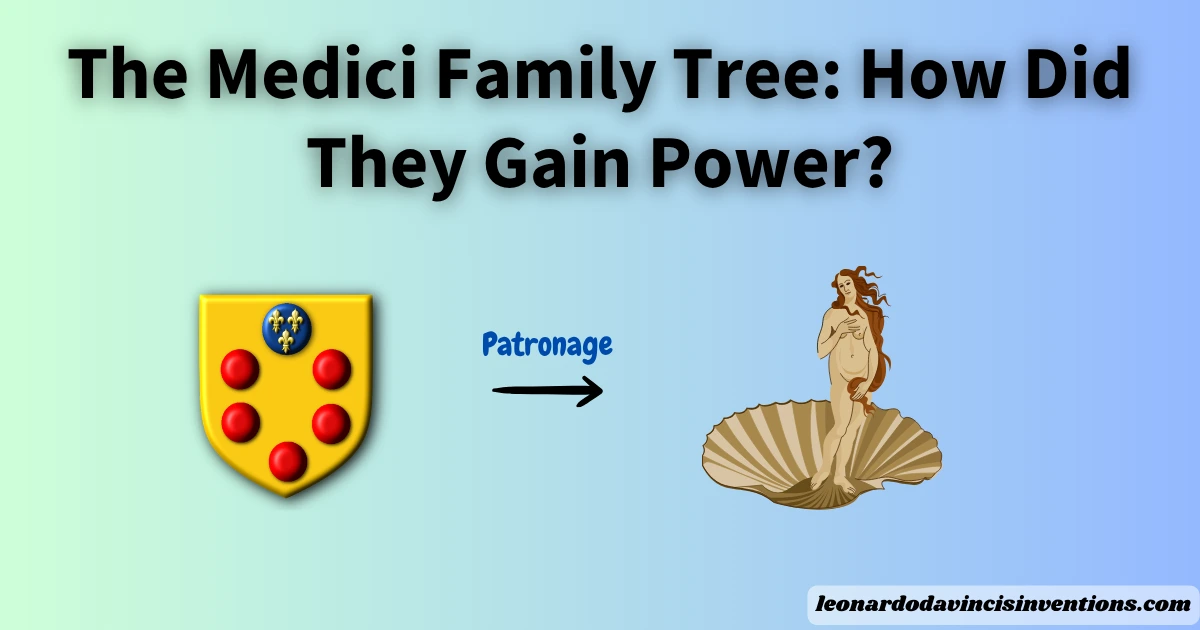 The Medici Family Tree: How Did They Gain Power?

Patronage

leonardodavincisinventions.com